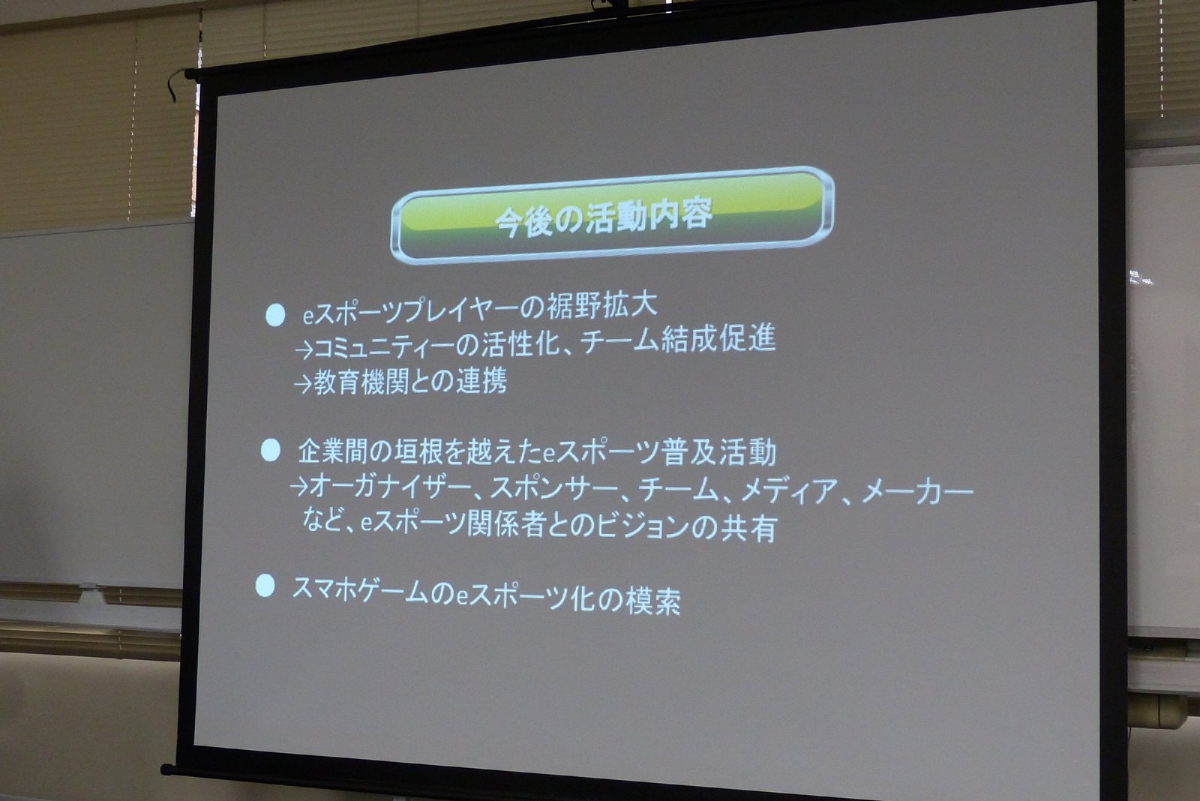 今後の活動内容

● eスポーツプレイヤーの裾野拡大
→コミュニティーの活性化、チーム結成促進
→教育機関との連携

● 企業間の垣根を越えたeスポーツ普及活動
→オーガナイザー、スポンサー、チーム、メディア、メーカーなど、eスポーツ関係者とのビジョンの共有

● スマホゲームのeスポーツ化の模索